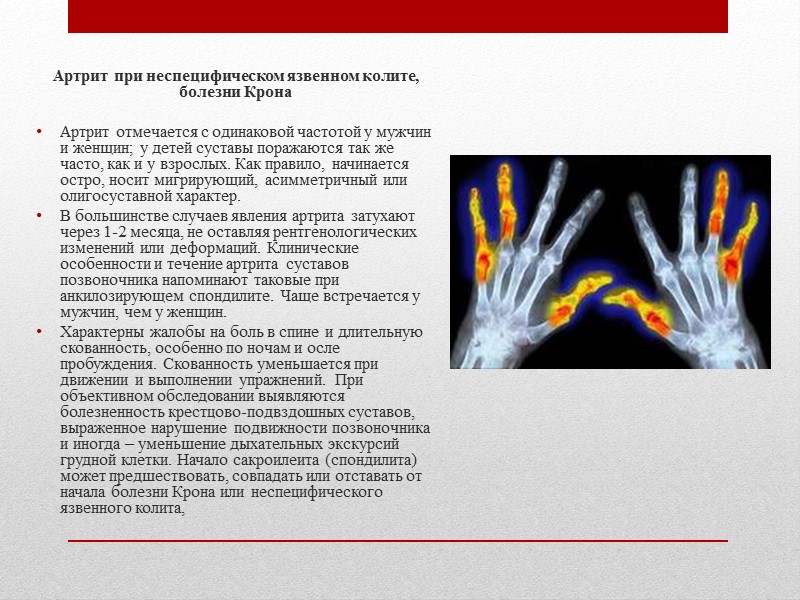 Артрит при неспецифическом язвенном колите, болезни Крона

• Артрит отмечается с одинаковой частотой у мужчин и женщин; у детей суставы поражаются так же часто, как и у взрослых. Как правило, начинается остро, носит мигрирующий, асимметричный или олигосуставной характер.

• В большинстве случаев явления артрита затухают через 1-2 месяца, не оставляя рентгенологических изменений или деформаций. Клинические особенности и течение артрита суставов позвоночника напоминают таковые при анкилозирующем спондилите. Чаще встречается у мужчин, чем у женщин.

• Характерны жалобы на боль в спине и длительную скованность, особенно по ночам и осле пробуждения. Скованность уменьшается при движении и выполнении упражнений. При объективном обследовании выявляются болезненность крестцово-подвздошных суставов, выраженное нарушение подвижности позвоночника и иногда – уменьшение дыхательных экскурсий грудной клетки. Начало сакроилеита (спондилита) может предшествовать, совпадать или отставать от начала болезни Крона или неспецифического язвенного колита,